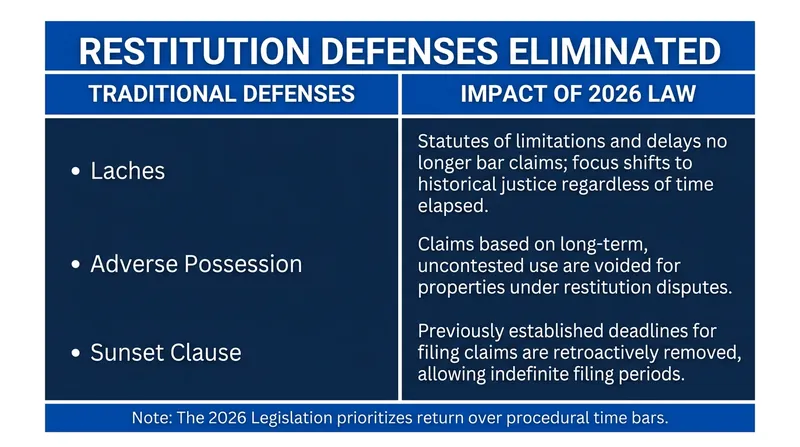 RESTITUTION DEFENSES ELIMINATED

| TRADITIONAL DEFENSES | IMPACT OF 2026 LAW |
|---|---|
| • Laches | Statutes of limitations and delays no longer bar claims; focus shifts to historical justice regardless of time elapsed. |
| • Adverse Possession | Claims based on long-term, uncontested use are voided for properties under restitution disputes. |
| • Sunset Clause | Previously established deadlines for filing claims are retroactively removed, allowing indefinite filing periods. |

Note: The 2026 Legislation prioritizes return over procedural time bars.